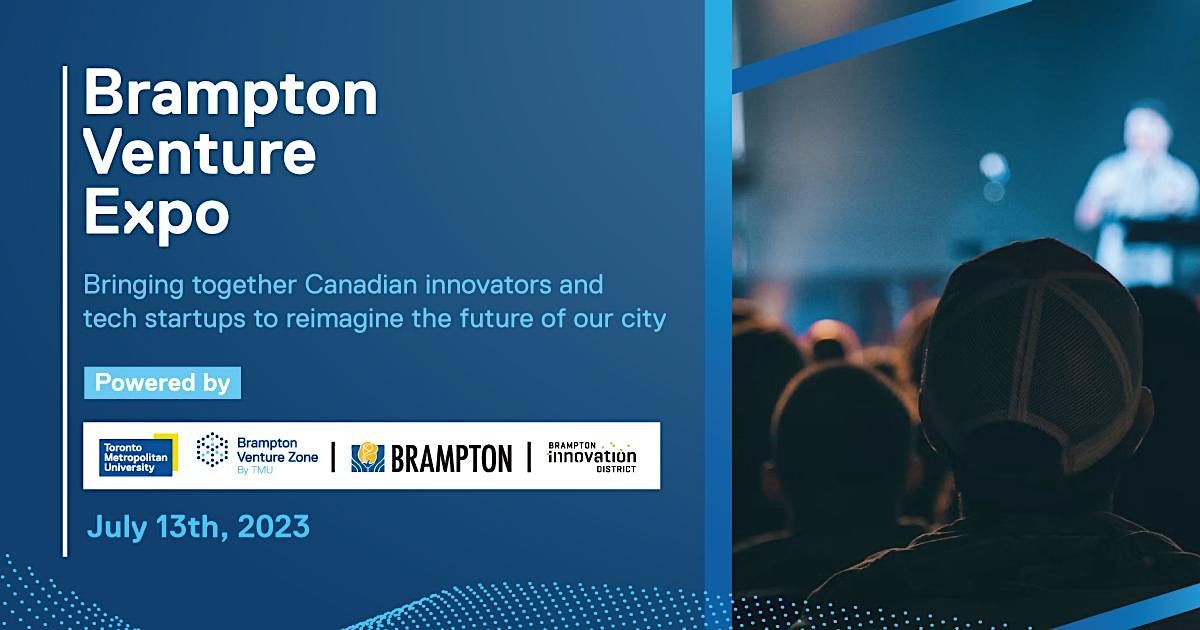 Brampton Venture Expo

Bringing together Canadian innovators and tech startups to reimagine the future of our city

Powered by

Toronto Metropolitan University

Brampton Venture Zone By TMU

BRAMPTON

BRAMPTON innovation DISTRICT

July 13th, 2023